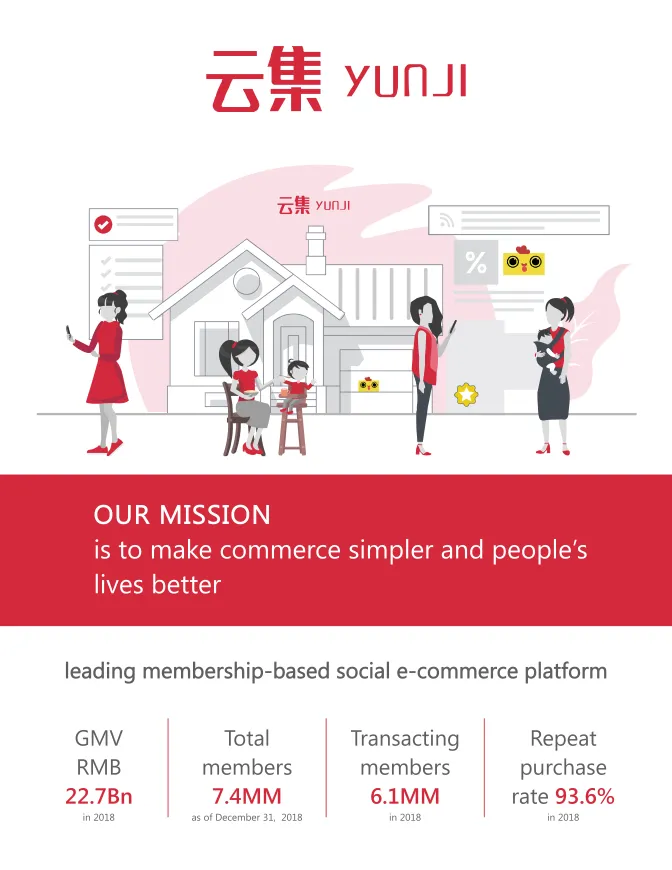 云集 YUNJI

云集 YUNJI

%

OUR MISSION
is to make commerce simpler and people's lives better

leading membership-based social e-commerce platform

GMV RMB 22.7Bn
in 2018

Total members 7.4MM
as of December 31, 2018

Transacting members 6.1MM
in 2018

Repeat purchase rate 93.6%
in 2018